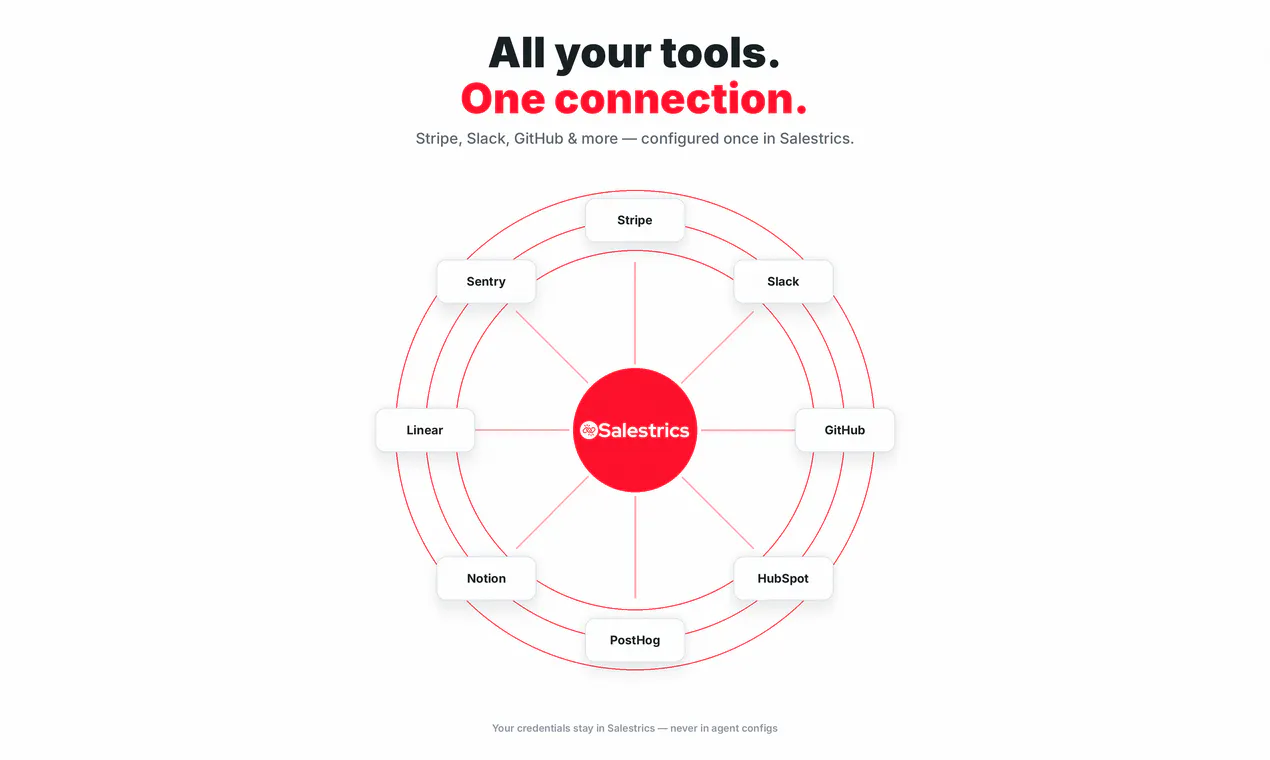 All your tools.
One connection.

Stripe, Slack, GitHub & more — configured once in Salestrics.

Stripe

Sentry

Slack

Linear

Salestrics

GitHub

Notion

HubSpot

PostHog

Your credentials stay in Salestrics — never in agent configs